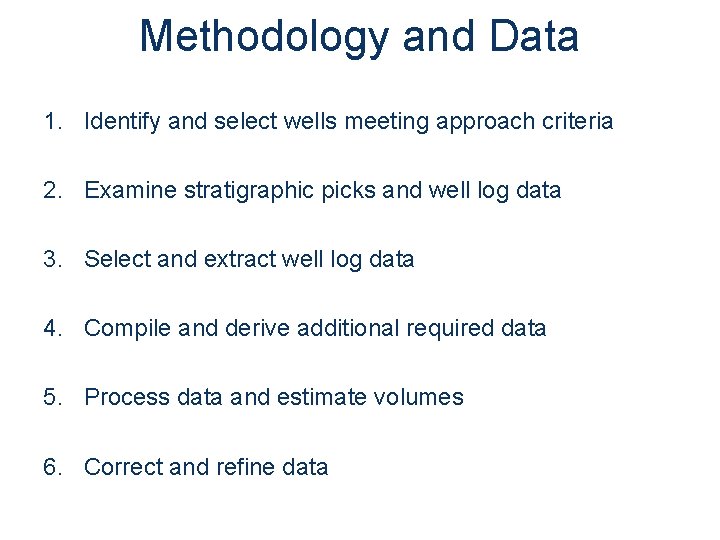 Methodology and Data

1. Identify and select wells meeting approach criteria

2. Examine stratigraphic picks and well log data

3. Select and extract well log data

4. Compile and derive additional required data

5. Process data and estimate volumes

6. Correct and refine data